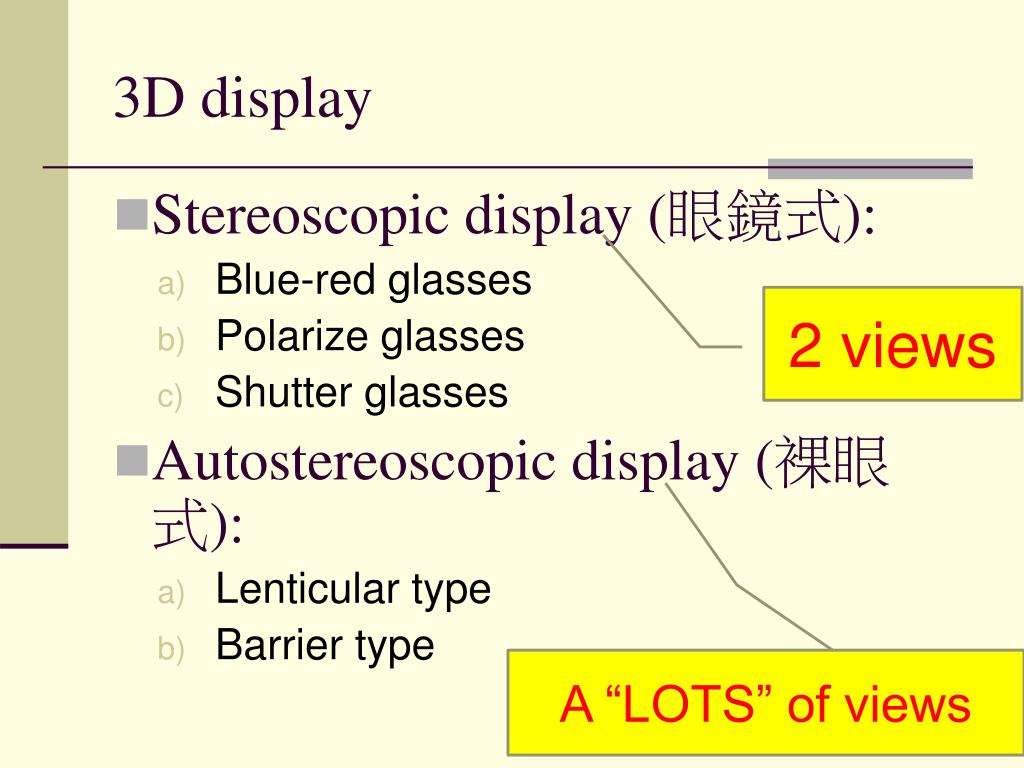 3D display

Stereoscopic display (眼鏡式):

a) Blue-red glasses
b) Polarize glasses
c) Shutter glasses

2 views

Autostereoscopic display (裸眼式):

a) Lenticular type
b) Barrier type

A “LOTS” of views